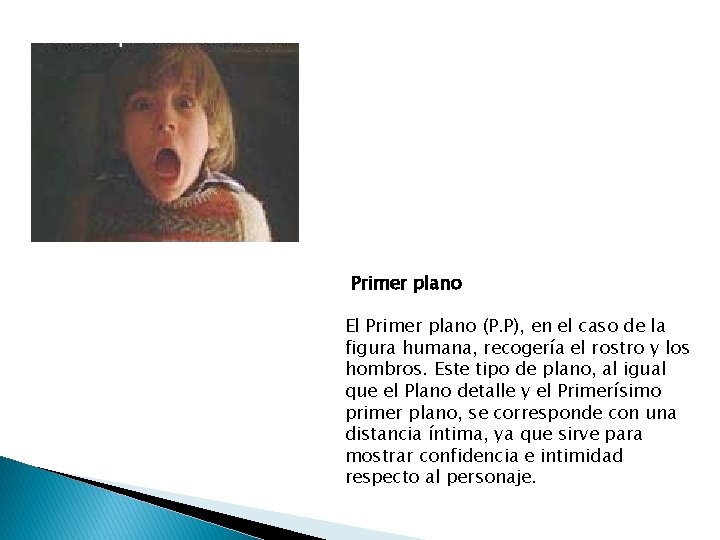 Primer plano

El Primer plano (P.P), en el caso de la figura humana, recogería el rostro y los hombros. Este tipo de plano, al igual que el Plano detalle y el Primerísimo primer plano, se corresponde con una distancia íntima, ya que sirve para mostrar confidencia e intimidad respecto al personaje.